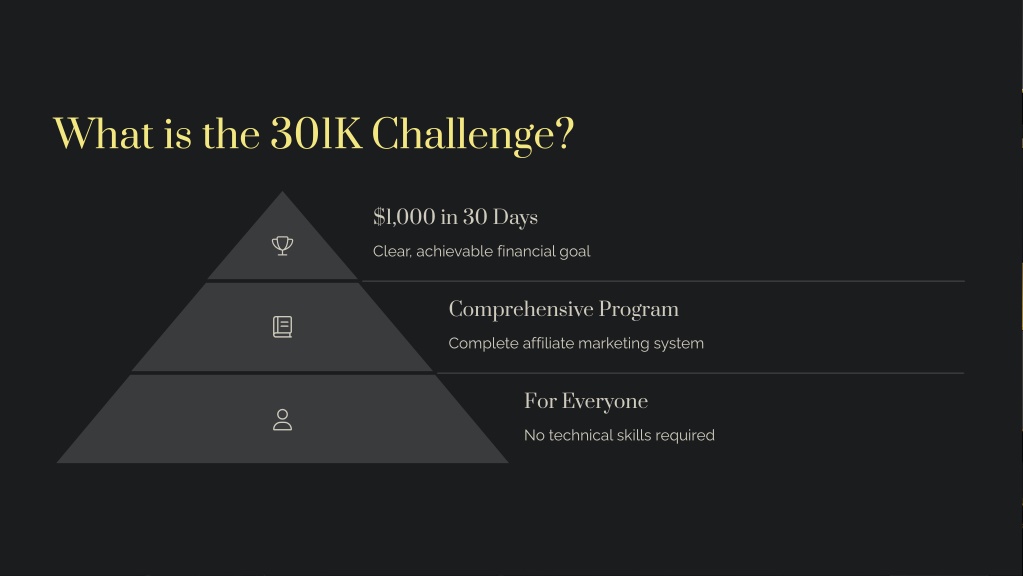 What is the 301K Challenge?

$1,000 in 30 Days

Clear, achievable financial goal

Comprehensive Program

Complete affiliate marketing system

For Everyone

No technical skills required